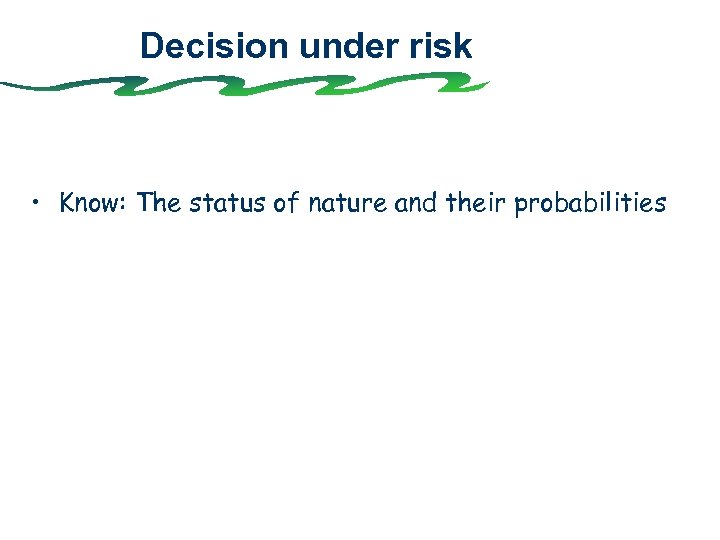 Decision under risk

• Know: The status of nature and their probabilities